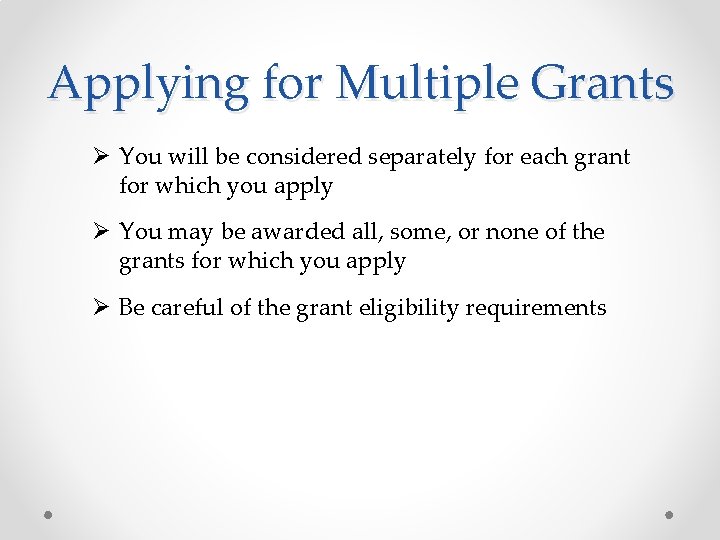 Applying for Multiple Grants

➢ You will be considered separately for each grant for which you apply

➢ You may be awarded all, some, or none of the grants for which you apply

➢ Be careful of the grant eligibility requirements